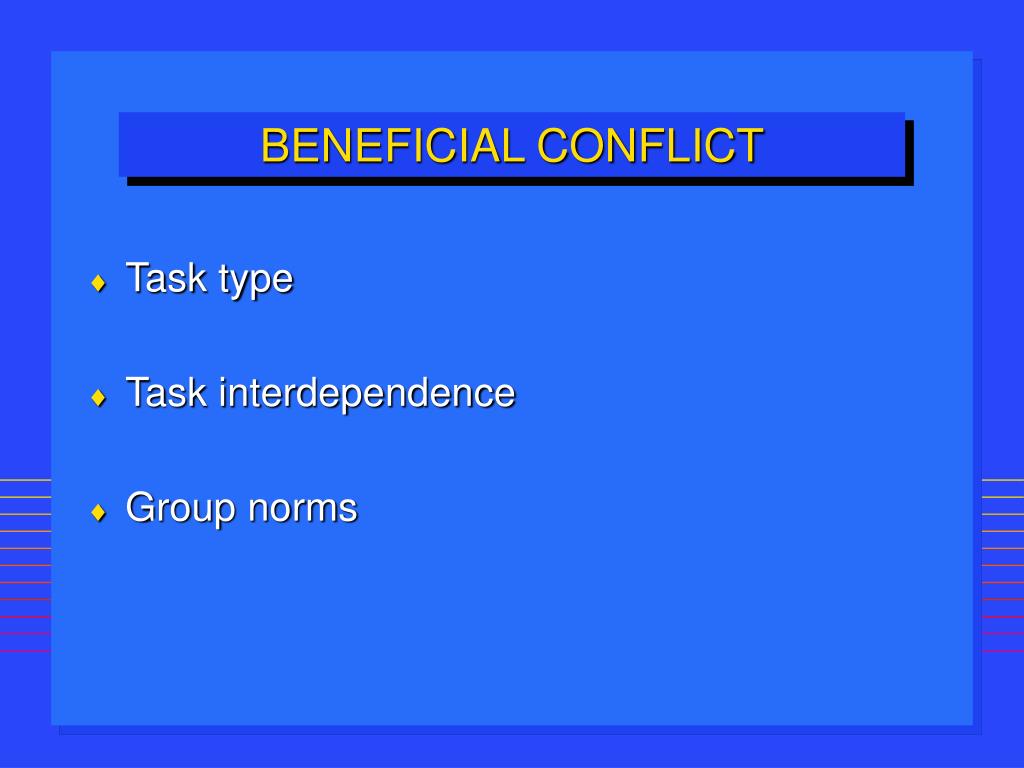 BENEFICIAL CONFLICT

♦ Task type

♦ Task interdependence

♦ Group norms